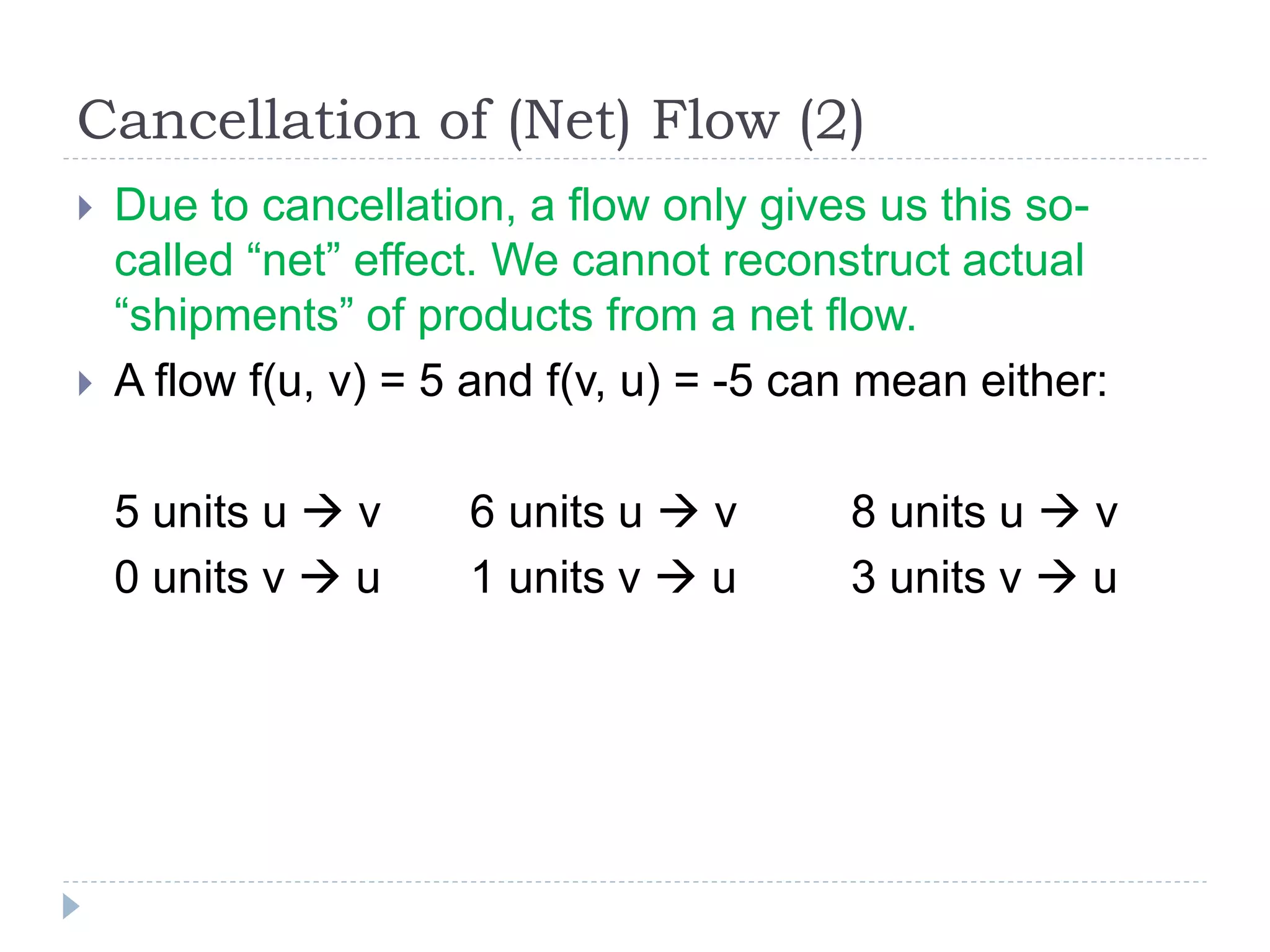 Cancellation of (Net) Flow (2)

Due to cancellation, a flow only gives us this so-called “net” effect. We cannot reconstruct actual “shipments” of products from a net flow.

A flow f(u, v) = 5 and f(v, u) = -5 can mean either:

5 units u → v
0 units v → u

6 units u → v
1 units v → u

8 units u → v
3 units v → u